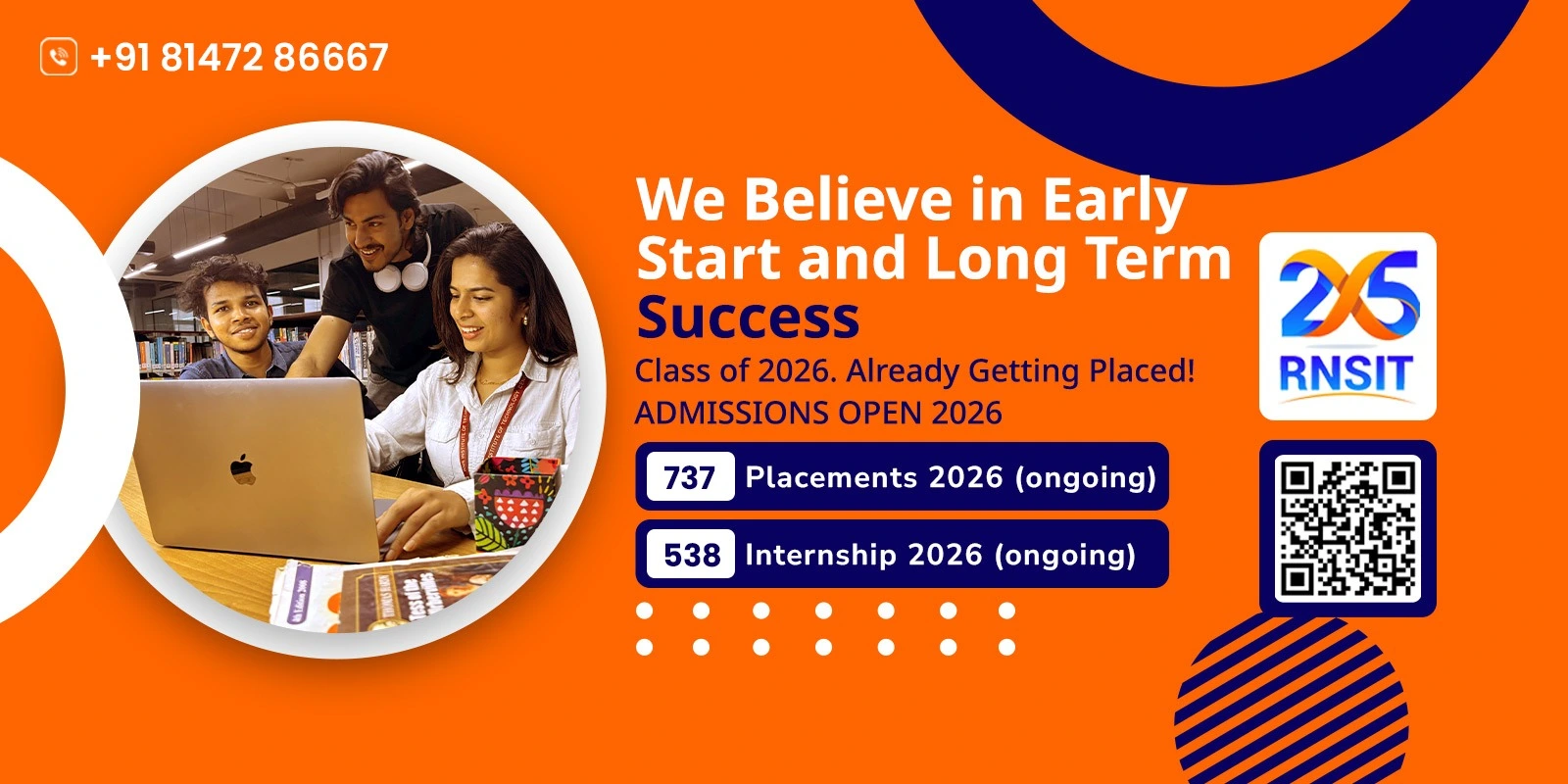 +91 81472 86667

We Believe in Early Start and Long Term Success

Class of 2026. Already Getting Placed!
ADMISSIONS OPEN 2026

737 Placements 2026 (ongoing)

538 Internship 2026 (ongoing)

25
RNSIT